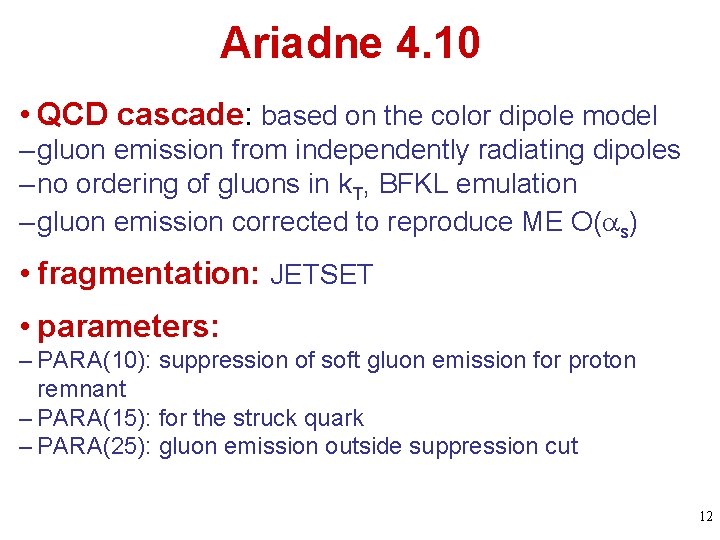 Ariadne 4.10

• QCD cascade: based on the color dipole model
– gluon emission from independently radiating dipoles
– no ordering of gluons in $k_T$, BFKL emulation
– gluon emission corrected to reproduce ME $O(\alpha_s)$

• fragmentation: JETSET

• parameters:
– PARA(10): suppression of soft gluon emission for proton remnant
– PARA(15): for the struck quark
– PARA(25): gluon emission outside suppression cut

12